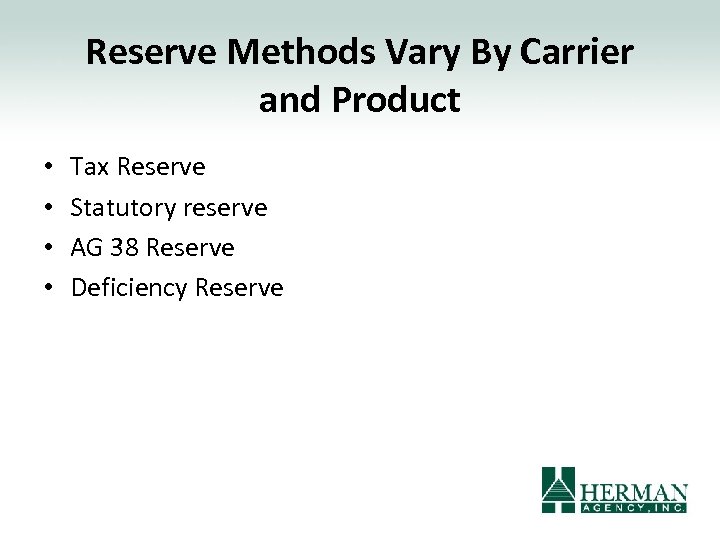 Reserve Methods Vary By Carrier and Product

• Tax Reserve
• Statutory reserve
• AG 38 Reserve
• Deficiency Reserve

HERMAN AGENCY, INC.